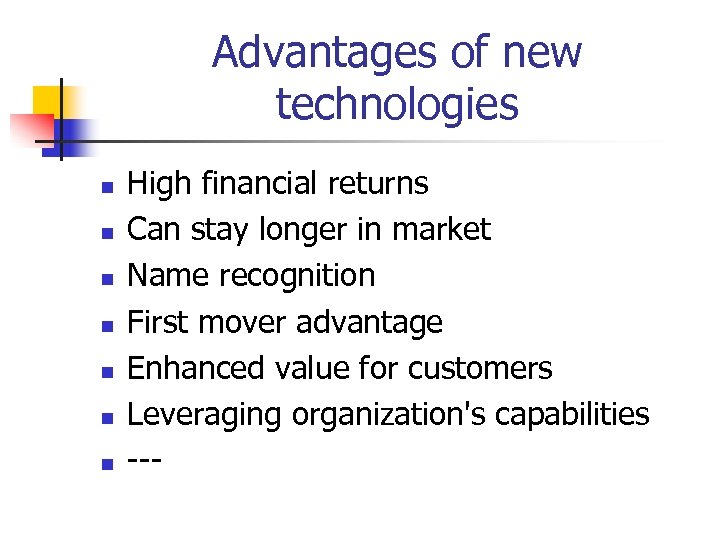 Advantages of new technologies

- High financial returns
- Can stay longer in market
- Name recognition
- First mover advantage
- Enhanced value for customers
- Leveraging organization's capabilities
- ---